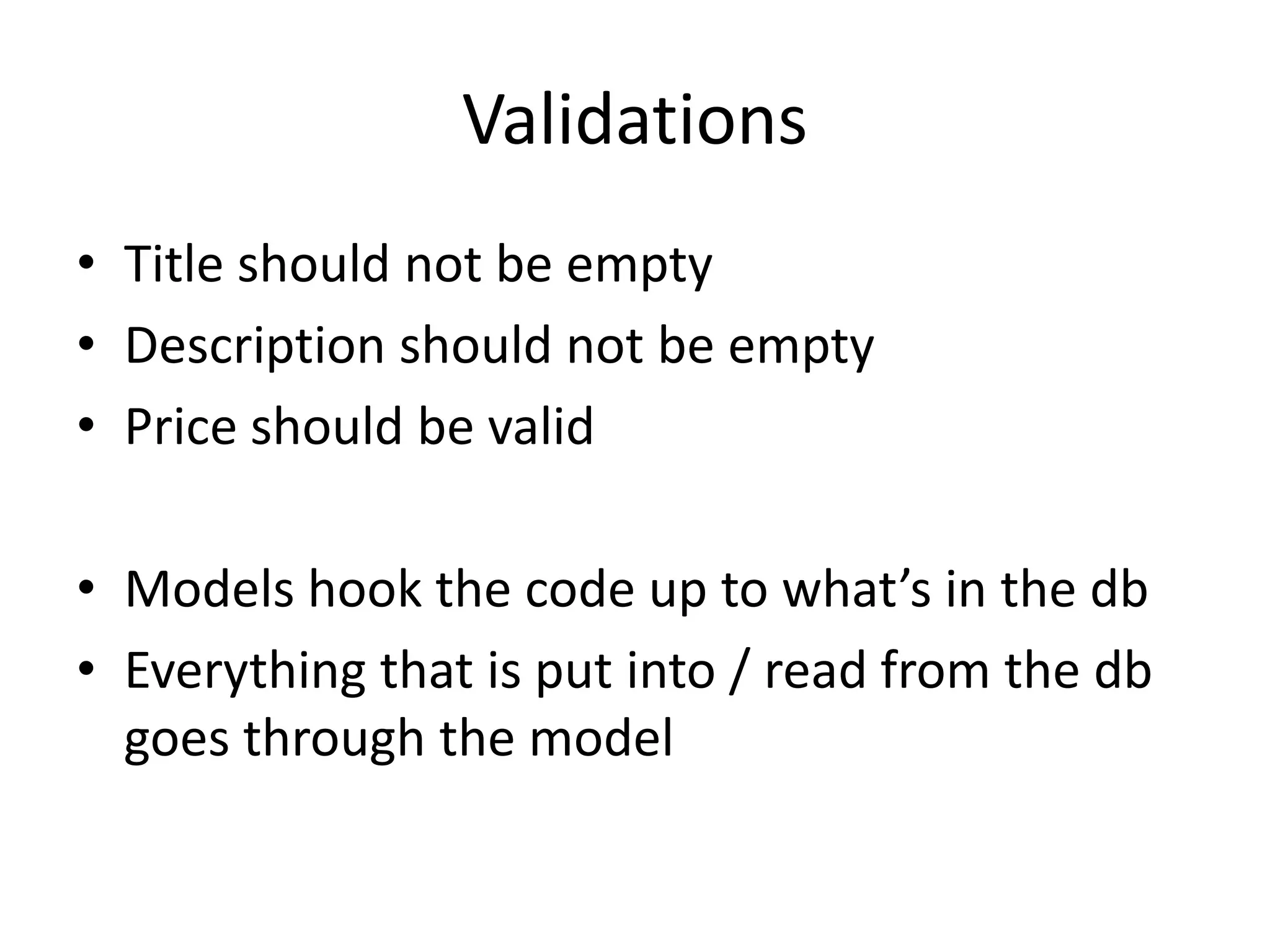 Validations

• Title should not be empty
• Description should not be empty
• Price should be valid

• Models hook the code up to what’s in the db
• Everything that is put into / read from the db goes through the model